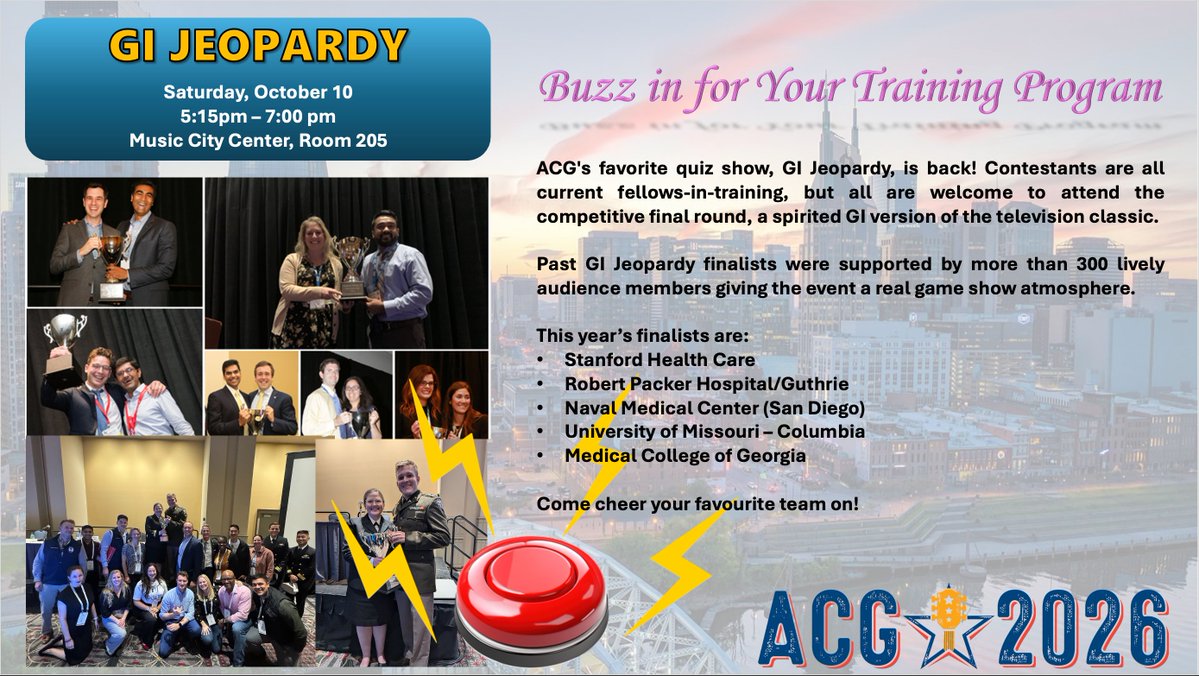 GI JEOPARDY
Saturday, October 10
5:15pm – 7:00 pm
Music City Center, Room 205

Buzz in for Your Training Program

ACG's favorite quiz show, GI Jeopardy, is back! Contestants are all current fellows-in-training, but all are welcome to attend the competitive final round, a spirited GI version of the television classic.

Past GI Jeopardy finalists were supported by more than 300 lively audience members giving the event a real game show atmosphere.

This year's finalists are:
• Stanford Health Care
• Robert Packer Hospital/Guthrie
• Naval Medical Center (San Diego)
• University of Missouri – Columbia
• Medical College of Georgia

Come cheer your favourite team on!

ACG 2026